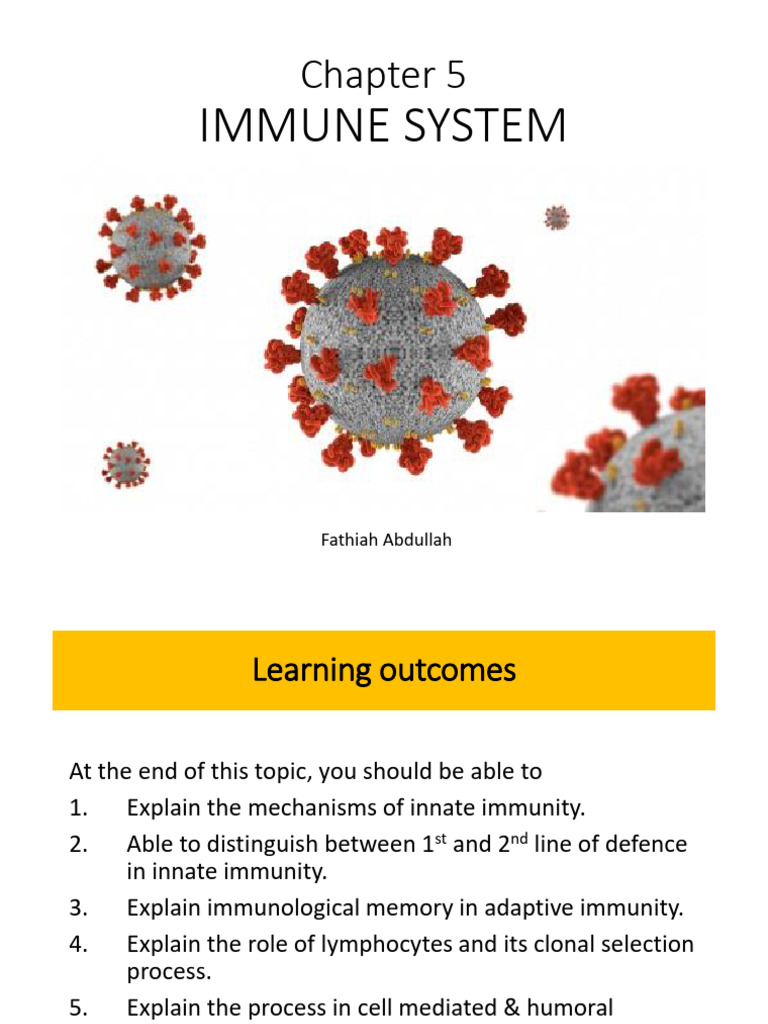 Chapter 5
IMMUNE SYSTEM

Fathiah Abdullah

Learning outcomes

At the end of this topic, you should be able to
1. Explain the mechanisms of innate immunity.
2. Able to distinguish between 1$^{st}$ and 2$^{nd}$ line of defence in innate immunity.
3. Explain immunological memory in adaptive immunity.
4. Explain the role of lymphocytes and its clonal selection process.
5. Explain the process in cell mediated & humoral